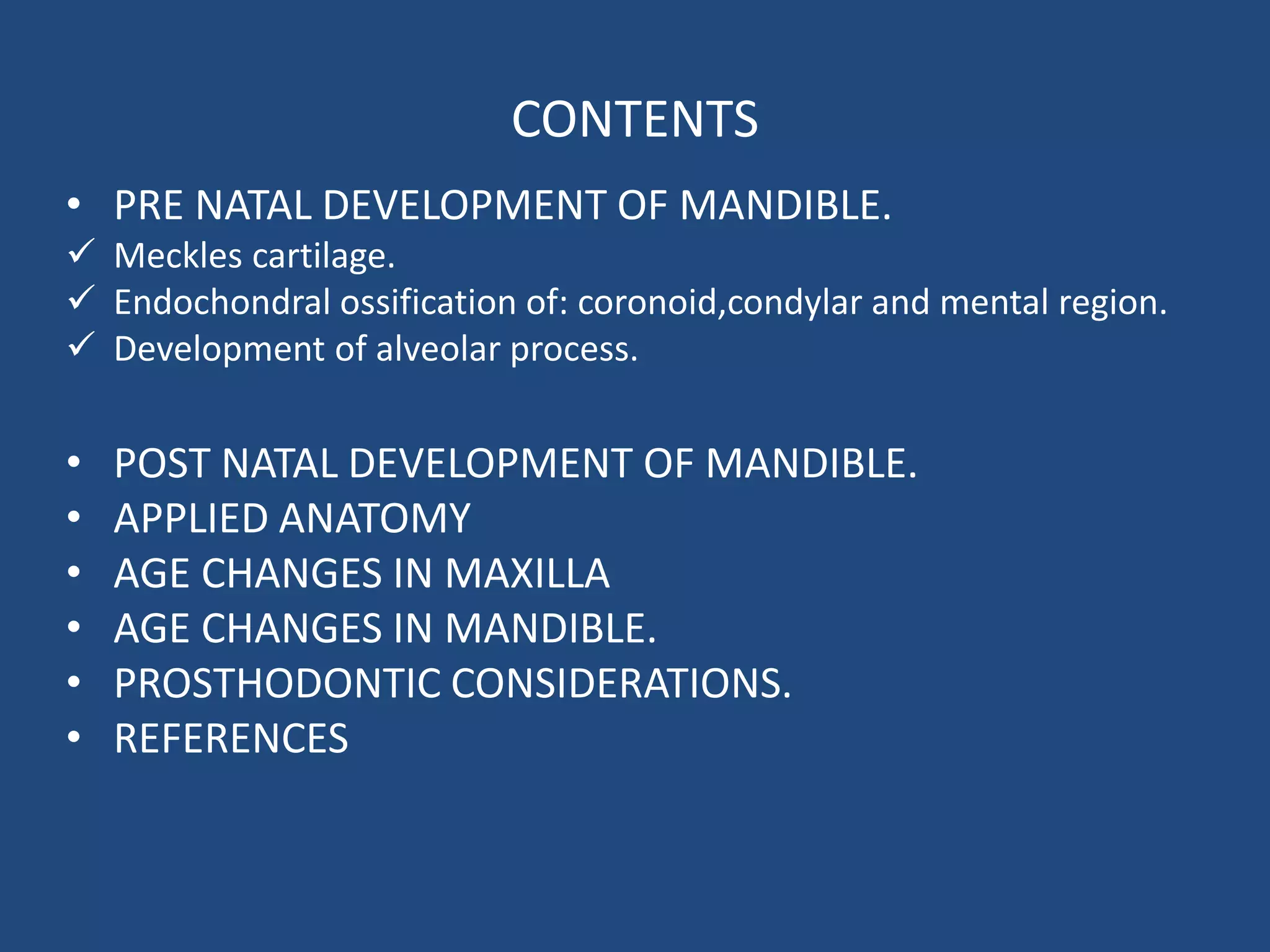 CONTENTS

• PRE NATAL DEVELOPMENT OF MANDIBLE.
✓ Meckles cartilage.
✓ Endochondral ossification of: coronoid,condylar and mental region.
✓ Development of alveolar process.

• POST NATAL DEVELOPMENT OF MANDIBLE.
• APPLIED ANATOMY
• AGE CHANGES IN MAXILLA
• AGE CHANGES IN MANDIBLE.
• PROSTHODONTIC CONSIDERATIONS.
• REFERENCES